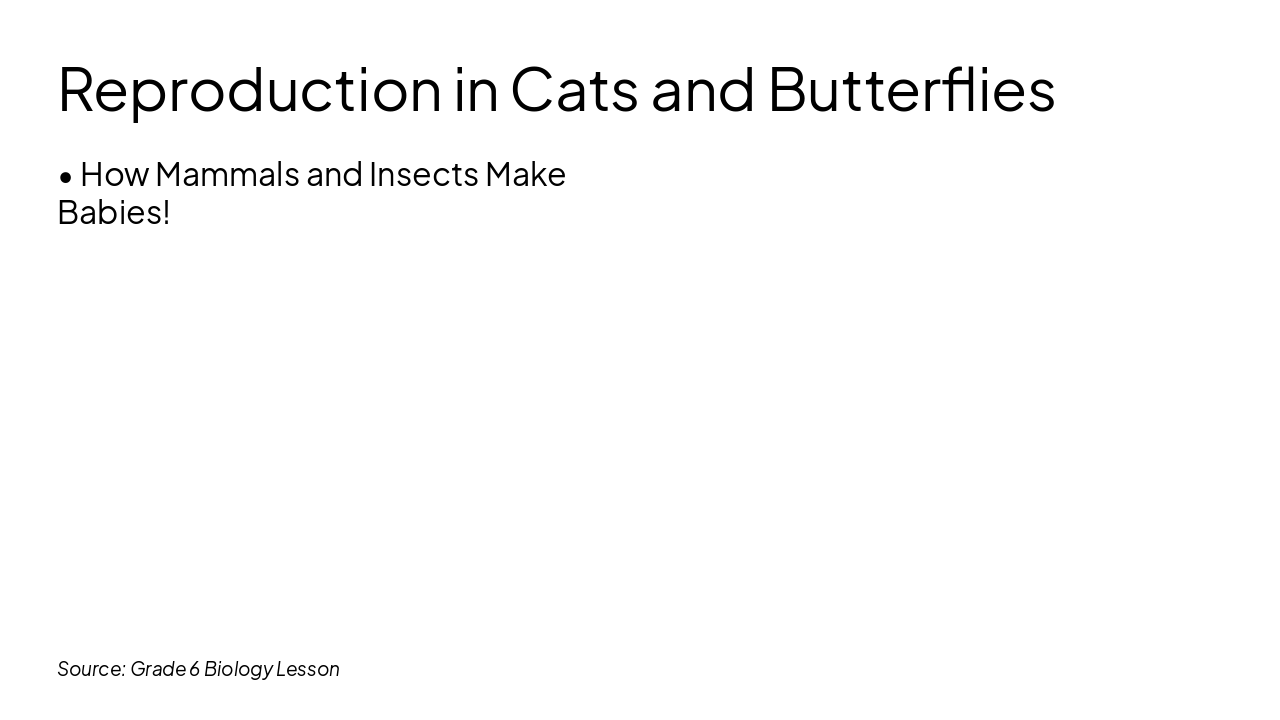 Reproduction in Cats and Butterflies

• How Mammals and Insects Make Babies!

Source: Grade 6 Biology Lesson